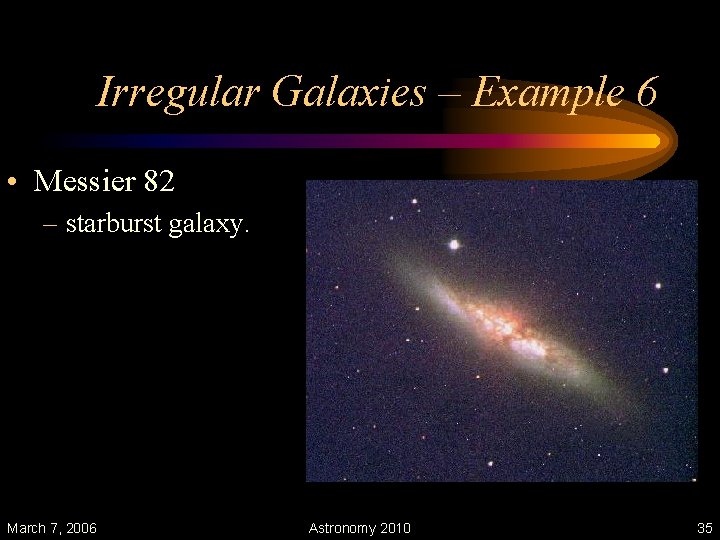 Irregular Galaxies – Example 6

• Messier 82
– starburst galaxy.

March 7, 2006

Astronomy 2010

35